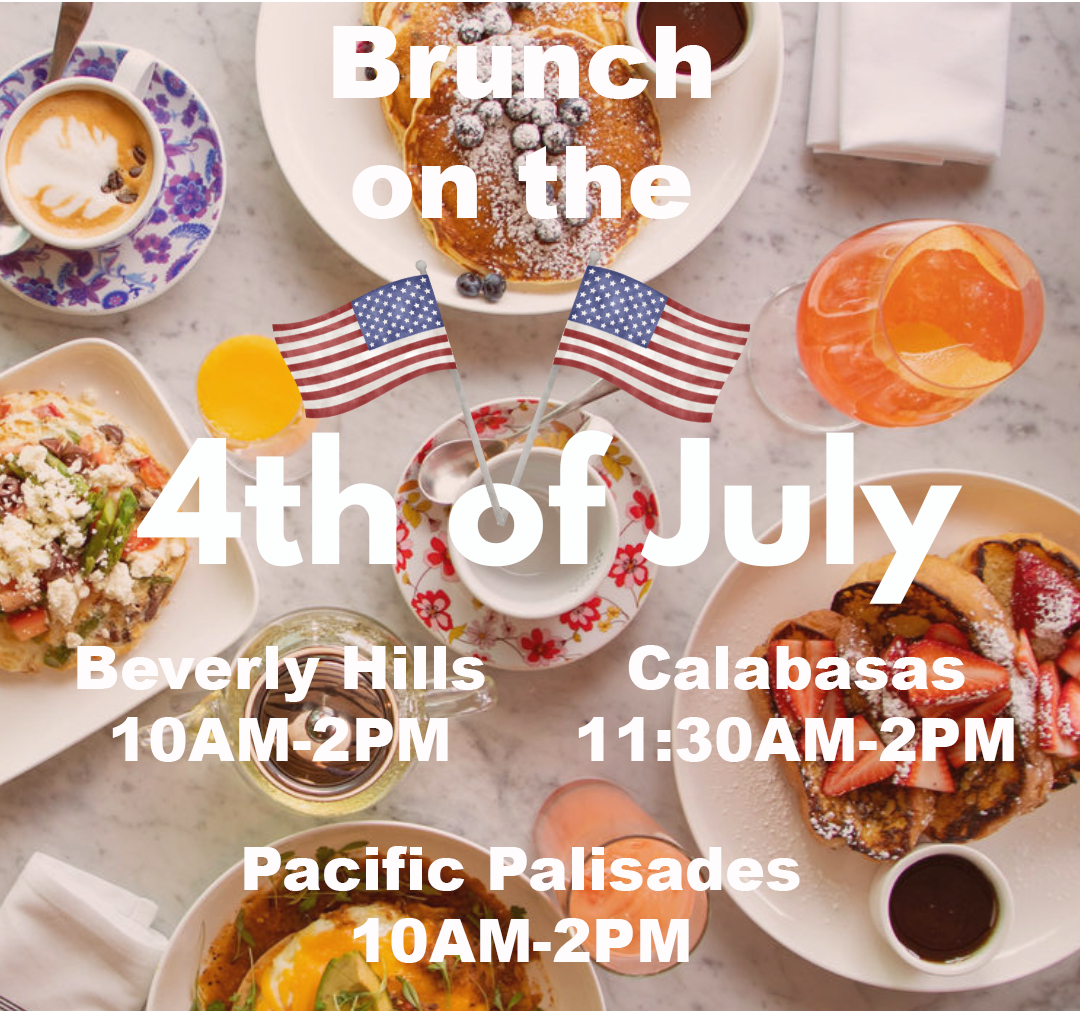 Brunch on the

4th of July

Beverly Hills
10AM-2PM

Calabasas
11:30AM-2PM

Pacific Palisades
10AM-2PM